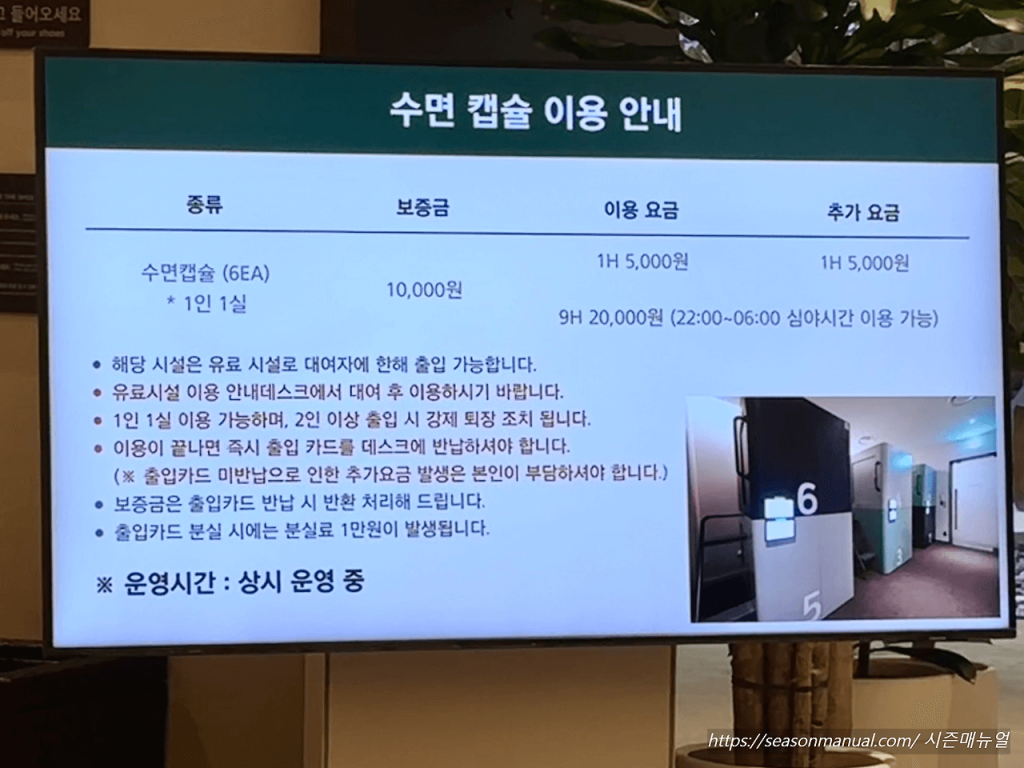 고 들어오세요
off your shoes

수면 캡슐 이용 안내

| 종류 | 보증금 | 이용 요금 | 추가 요금 |
|---|---|---|---|
| 수면캡슐 (6EA) * 1인 1실 | 10,000원 | 1H 5,000원 | 1H 5,000원 |
| | | 9H 20,000원 (22:00~06:00 심야시간 이용 가능) | |

● 해당 시설은 유료 시설로 대여자에 한해 출입 가능합니다.
● 유료시설 이용 안내데스크에서 대여 후 이용하시기 바랍니다.
● 1인 1실 이용 가능하며, 2인 이상 출입 시 강제 퇴장 조치 됩니다.
● 이용이 끝나면 즉시 출입 카드를 데스크에 반납하셔야 합니다.
(※ 출입카드 미반납으로 인한 추가요금 발생은 본인이 부담하셔야 합니다.)
● 보증금은 출입카드 반납 시 반환 처리해 드립니다.
● 출입카드 분실 시에는 분실료 1만원이 발생됩니다.

※ 운영시간 : 상시 운영 중

6
5
3

https://seasonmanual.com/ 시즌매뉴얼